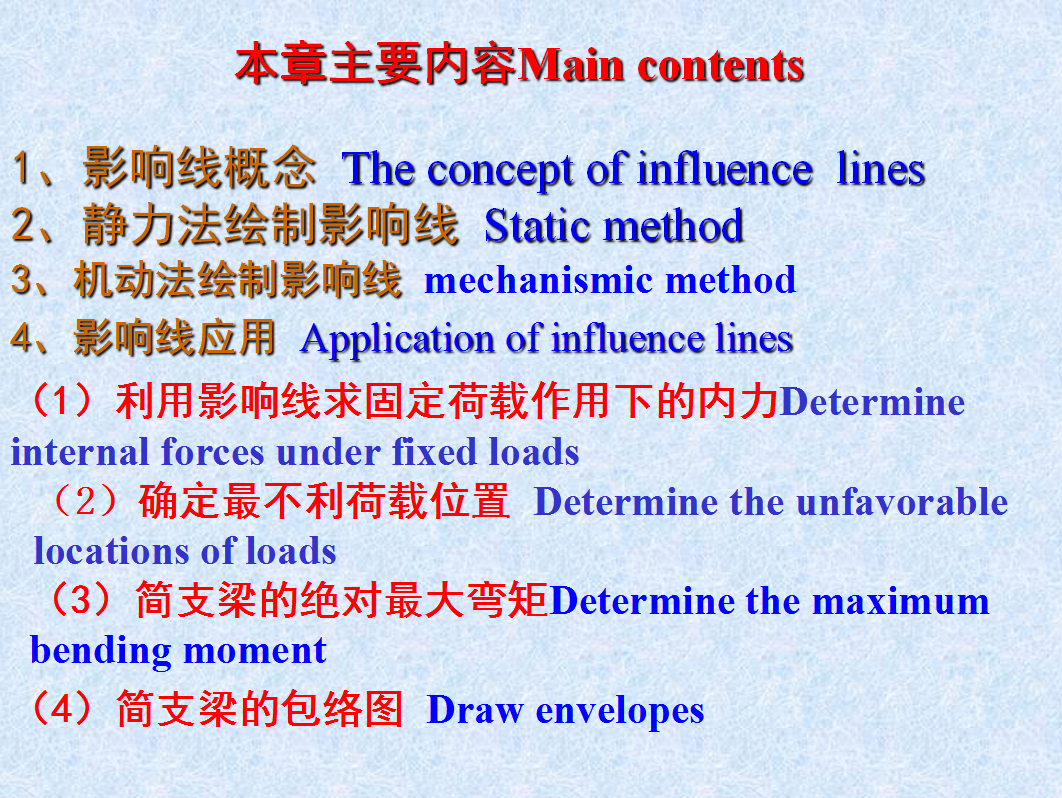 本章主要内容Main contents

1、影响线概念 The concept of influence lines
2、静力法绘制影响线 Static method
3、机动法绘制影响线 mechanismic method
4、影响线应用 Application of influence lines

（1）利用影响线求固定荷载作用下的内力Determine internal forces under fixed loads

（2）确定最不利荷载位置 Determine the unfavorable locations of loads

（3）简支梁的绝对最大弯矩Determine the maximum bending moment

（4）简支梁的包络图 Draw envelopes